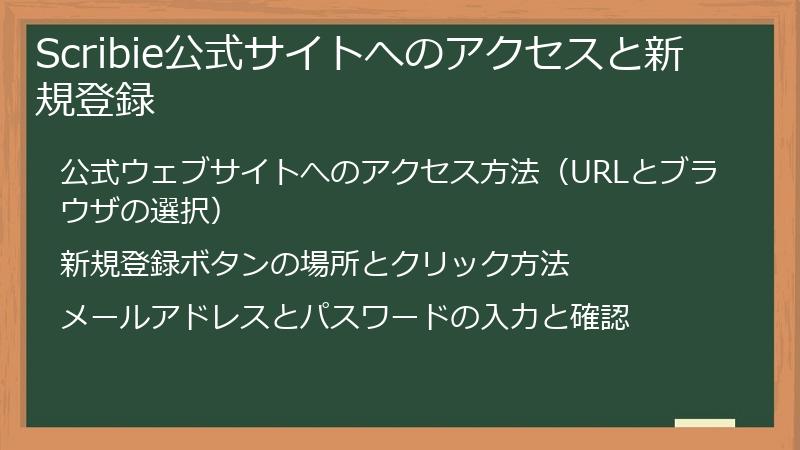 Scribie公式サイトへのアクセスと新規登録

公式ウェブサイトへのアクセス方法（URLとブラウザの選択）

新規登録ボタンの場所とクリック方法

メールアドレスとパスワードの入力と確認